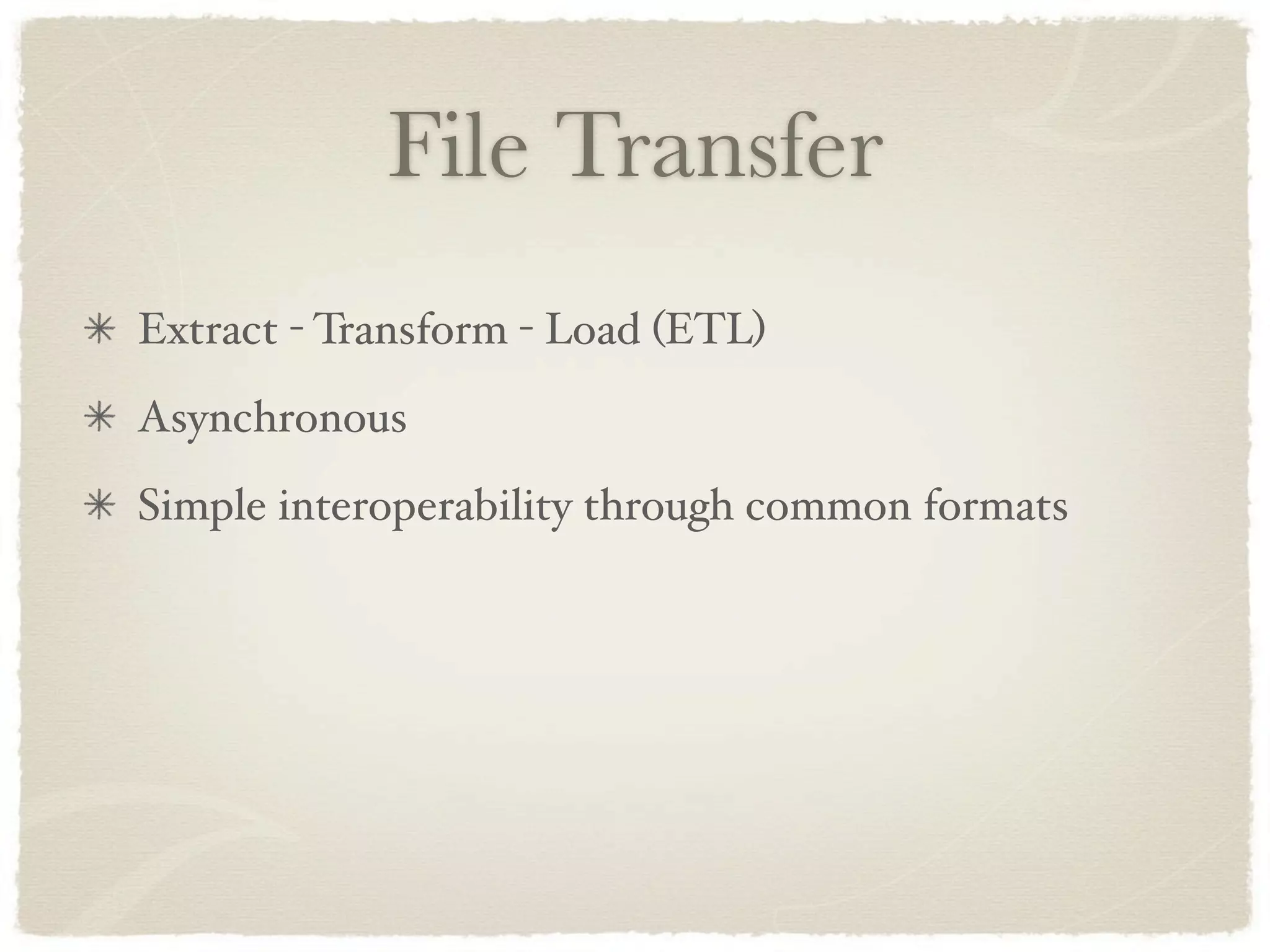 File Transfer

✳ Extract - Transform - Load (ETL)

✳ Asynchronous

✳ Simple interoperability through common formats